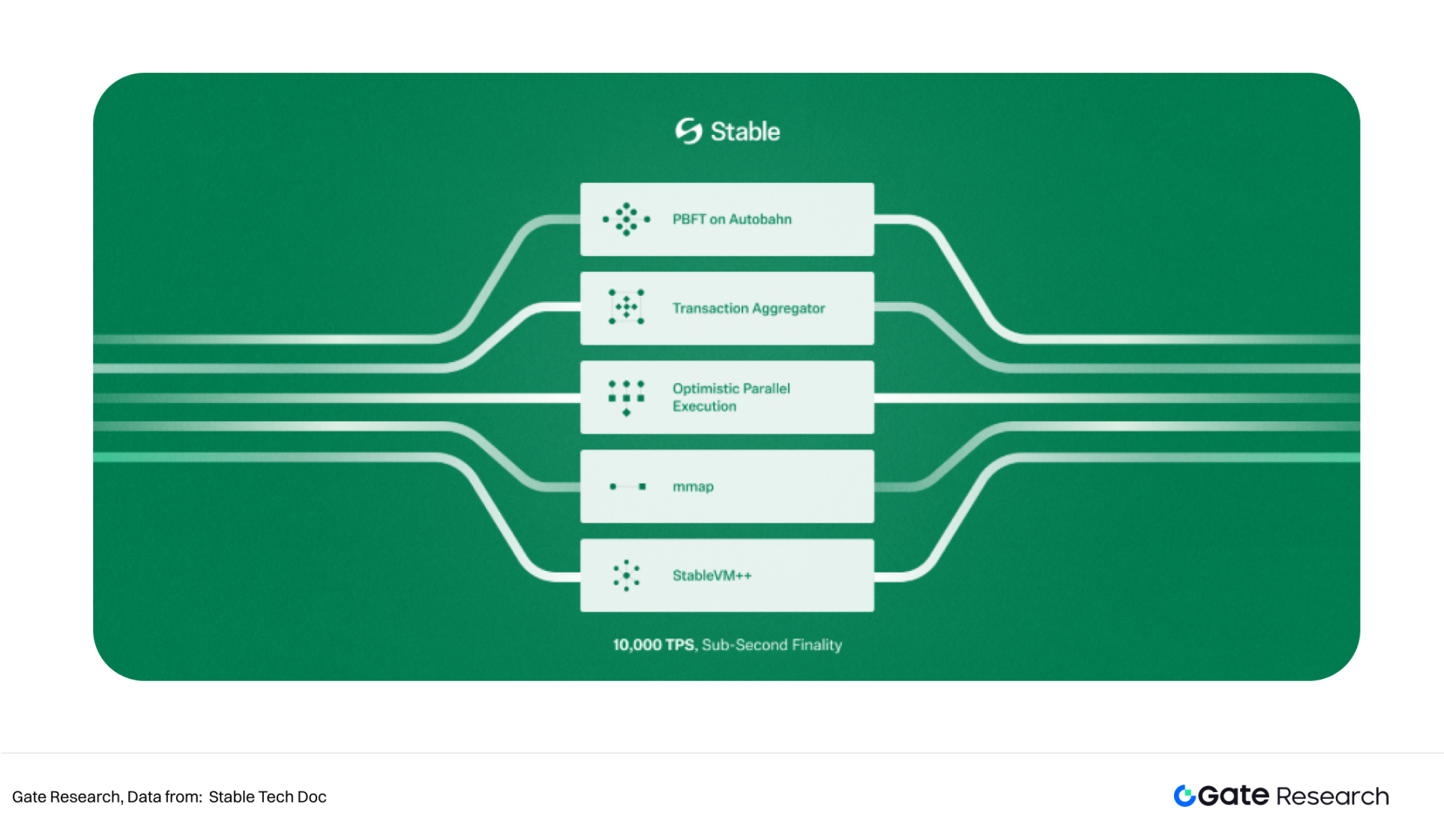 Stable

PBFT on Autobahn

Transaction Aggregator

Optimistic Parallel Execution

mmap

StableVM++

10,000 TPS, Sub-Second Finality

Gate Research, Data from: Stable Tech Doc

Gate Research